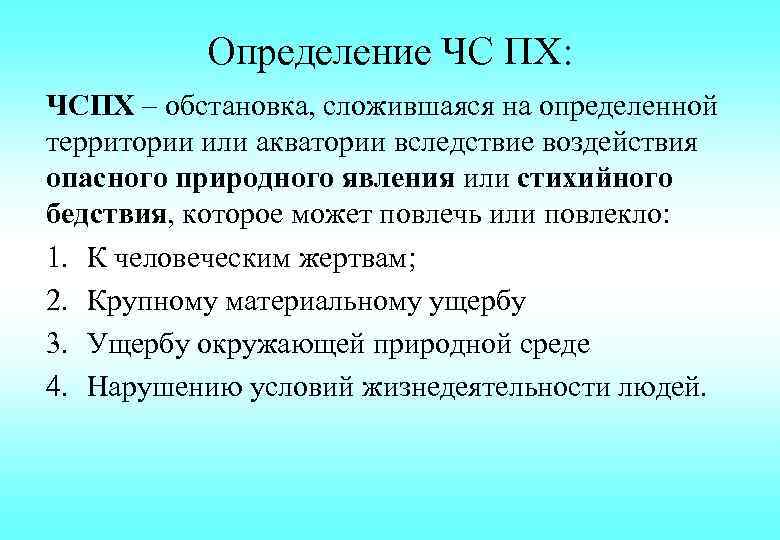 Определение ЧС ПХ:

ЧСПХ – обстановка, сложившаяся на определенной территории или акватории вследствие воздействия опасного природного явления или стихийного бедствия, которое может повлечь или повлекло:

1. К человеческим жертвам;
2. Крупному материальному ущербу
3. Ущербу окружающей природной среде
4. Нарушению условий жизнедеятельности людей.